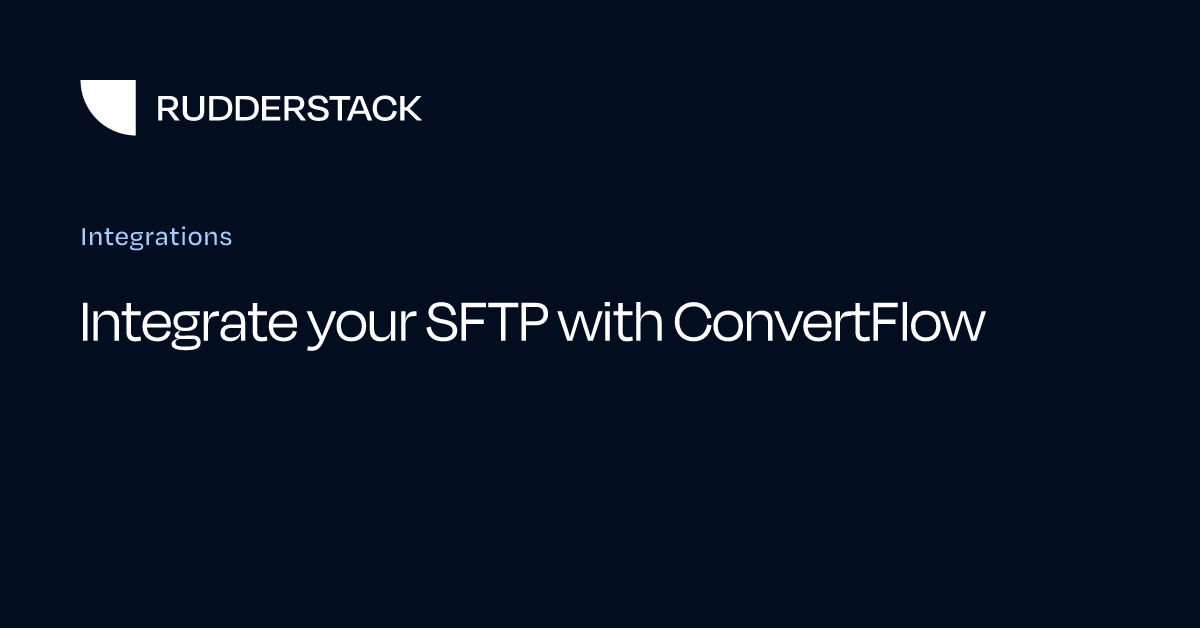 RUDDERSTACK

Integrations

Integrate your SFTP with ConvertFlow